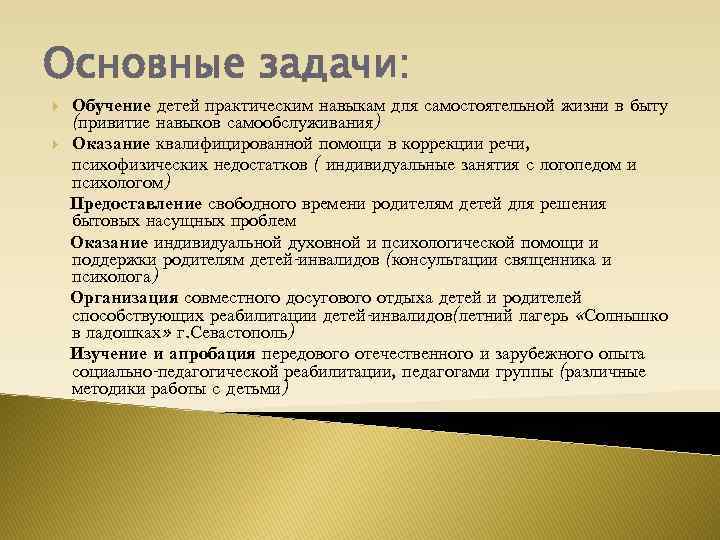 Основные задачи:

Обучение детей практическим навыкам для самостоятельной жизни в быту (привитие навыков самообслуживания)

Оказание квалифицированной помощи в коррекции речи, психофизических недостатков ( индивидуальные занятия с логопедом и психологом)

Предоставление свободного времени родителям детей для решения бытовых насущных проблем

Оказание индивидуальной духовной и психологической помощи и поддержки родителям детей-инвалидов (консультации священника и психолога)

Организация совместного досугового отдыха детей и родителей способствующих реабилитации детей-инвалидов(летний лагерь «Солнышко в ладошках» г.Севастополь)

Изучение и апробация передового отечественного и зарубежного опыта социально-педагогической реабилитации, педагогами группы (различные методики работы с детьми)